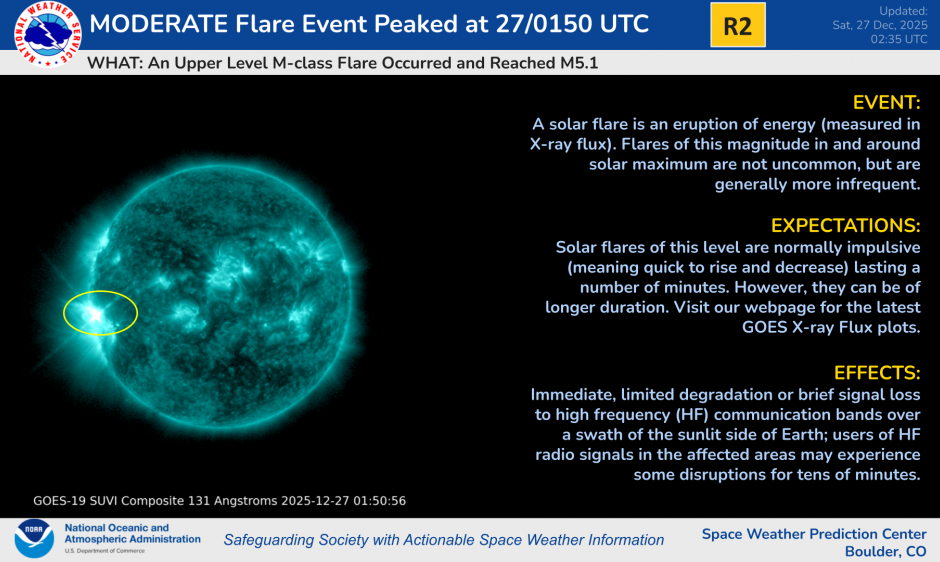 NATIONAL WEATHER SERVICE

MODERATE Flare Event Peaked at 27/0150 UTC

R2

Updated:
Sat, 27 Dec, 2025
02:35 UTC

WHAT: An Upper Level M-class Flare Occurred and Reached M5.1

EVENT:
A solar flare is an eruption of energy (measured in X-ray flux). Flares of this magnitude in and around solar maximum are not uncommon, but are generally more infrequent.

EXPECTATIONS:
Solar flares of this level are normally impulsive (meaning quick to rise and decrease) lasting a number of minutes. However, they can be of longer duration. Visit our webpage for the latest GOES X-ray Flux plots.

EFFECTS:
Immediate, limited degradation or brief signal loss to high frequency (HF) communication bands over a swath of the sunlit side of Earth; users of HF radio signals in the affected areas may experience some disruptions for tens of minutes.

GOES-19 SUVI Composite 131 Angstroms 2025-12-27 01:50:56

NOAA

National Oceanic and Atmospheric Administration
U.S. Department of Commerce

Safeguarding Society with Actionable Space Weather Information

Space Weather Prediction Center
Boulder, CO